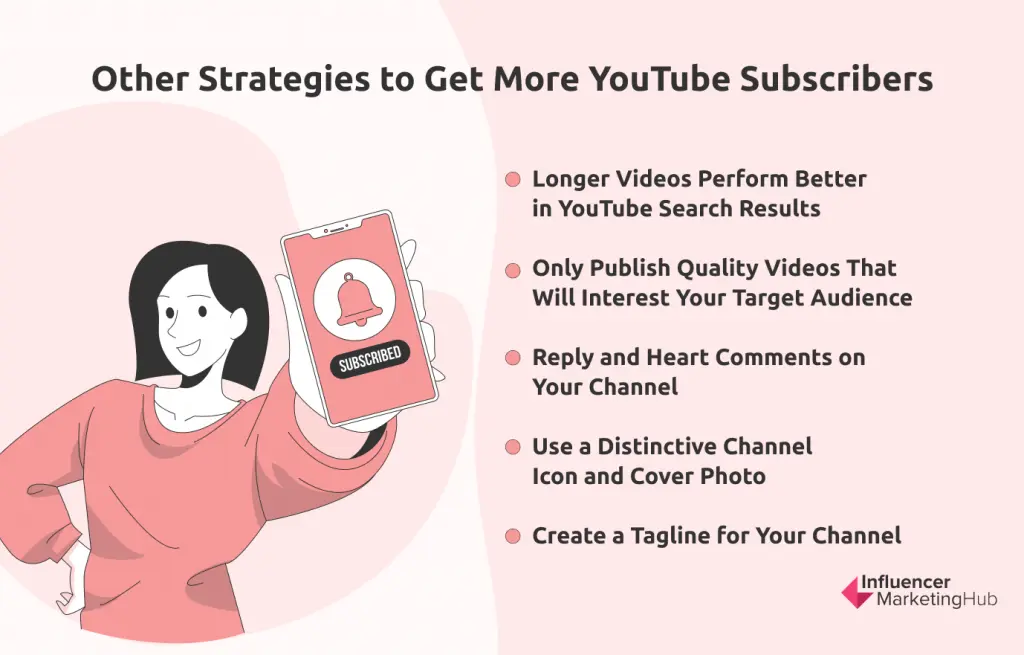 Other Strategies to Get More YouTube Subscribers

SUBSCRIBED

Longer Videos Perform Better in YouTube Search Results

Only Publish Quality Videos That Will Interest Your Target Audience

Reply and Heart Comments on Your Channel

Use a Distinctive Channel Icon and Cover Photo

Create a Tagline for Your Channel

Influencer MarketingHub